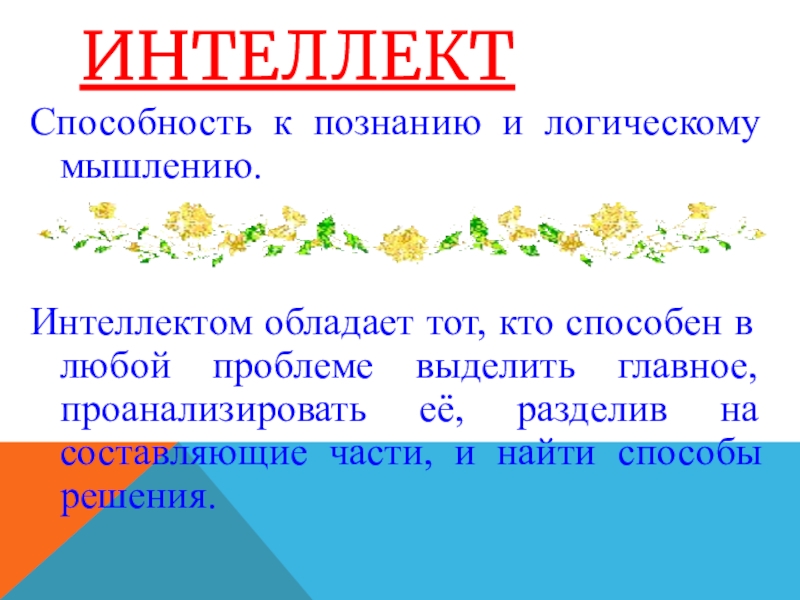 ИНТЕЛЛЕКТ

Способность к познанию и логическому мышлению.

Интеллектом обладает тот, кто способен в любой проблеме выделить главное, проанализировать её, разделив на составляющие части, и найти способы решения.